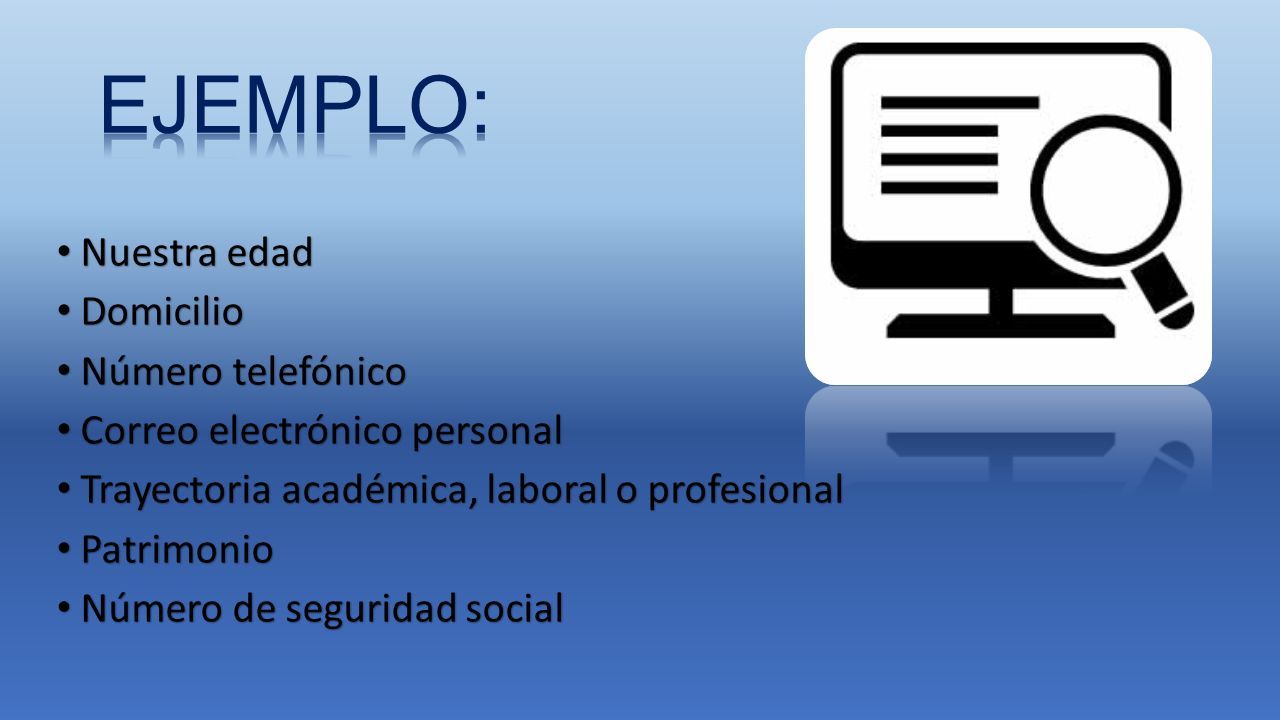 EJEMPLO:

• Nuestra edad
• Domicilio
• Número telefónico
• Correo electrónico personal
• Trayectoria académica, laboral o profesional
• Patrimonio
• Número de seguridad social